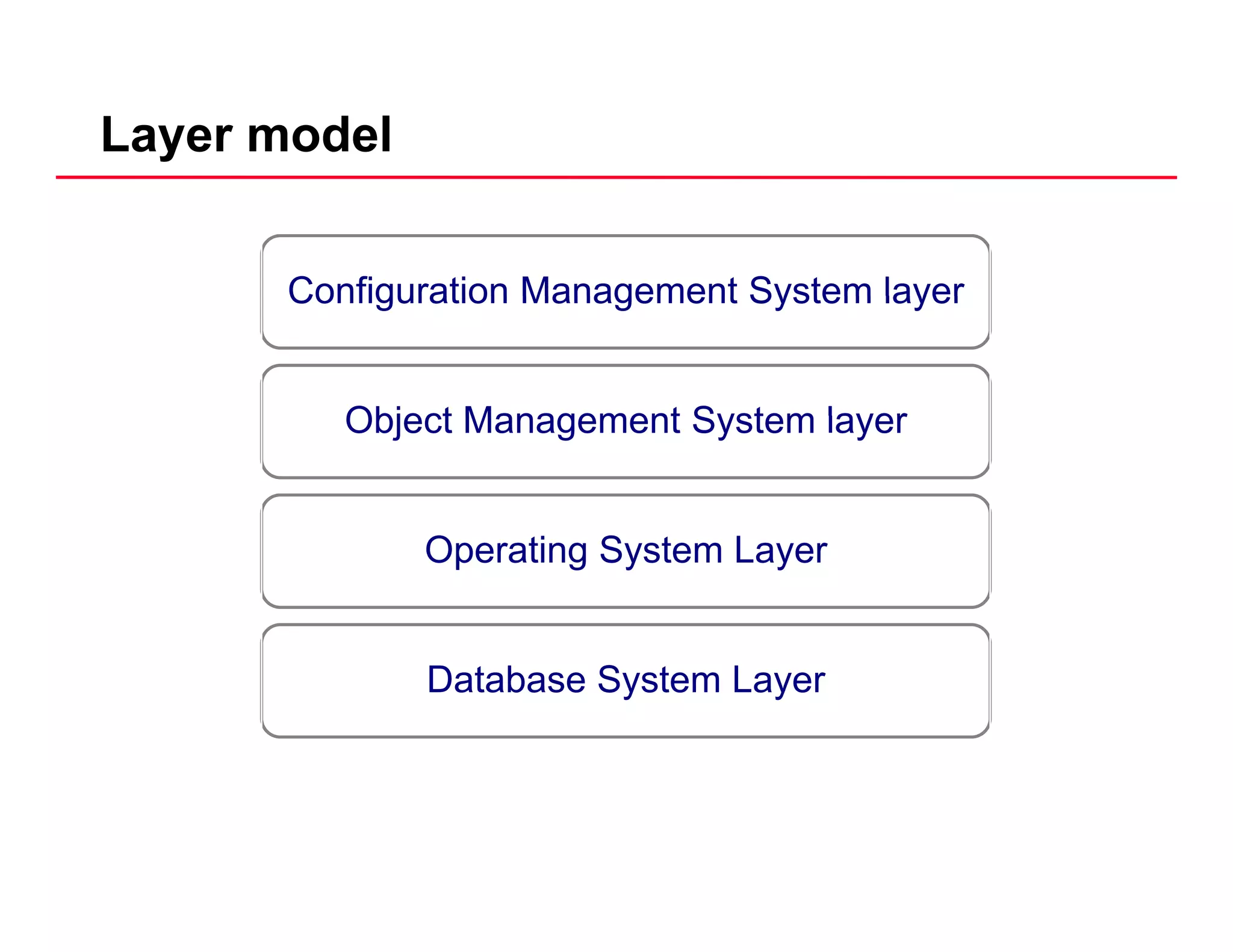 Layer model

Configuration Management System layer

Object Management System layer

Operating System Layer

Database System Layer